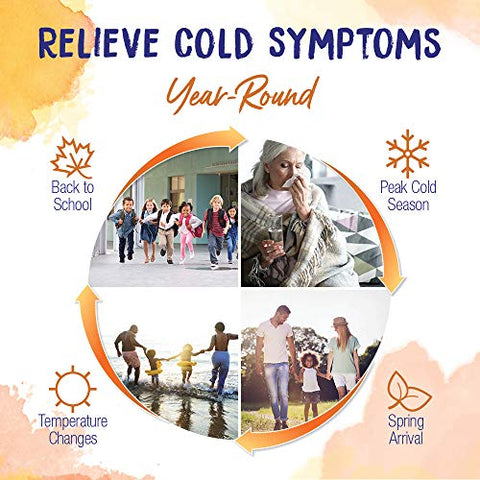 RELIEVE COLD SYMPTOMS

Year-Round

Back to School

Peak Cold Season

Temperature Changes

Spring Arrival